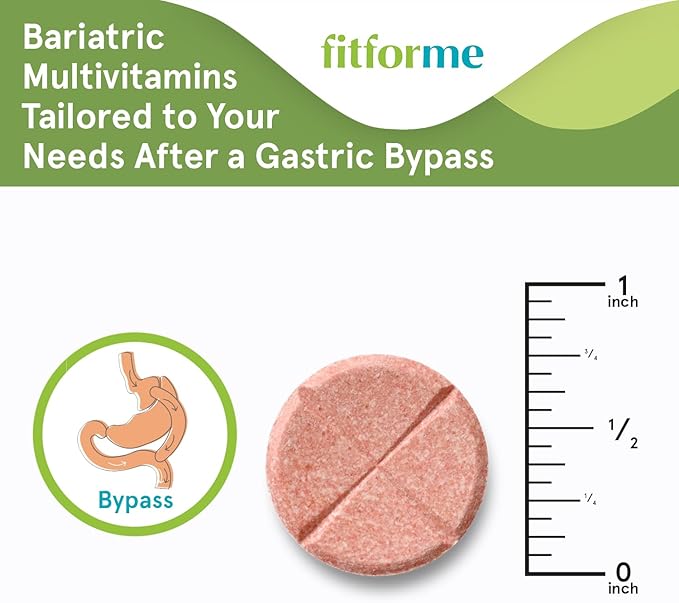 Bariatric Multivitamins Tailored to Your Needs After a Gastric Bypass

fitforme

Bypass

1 inch

$\frac{3}{4}$

$\frac{1}{2}$

$\frac{1}{4}$

0 inch